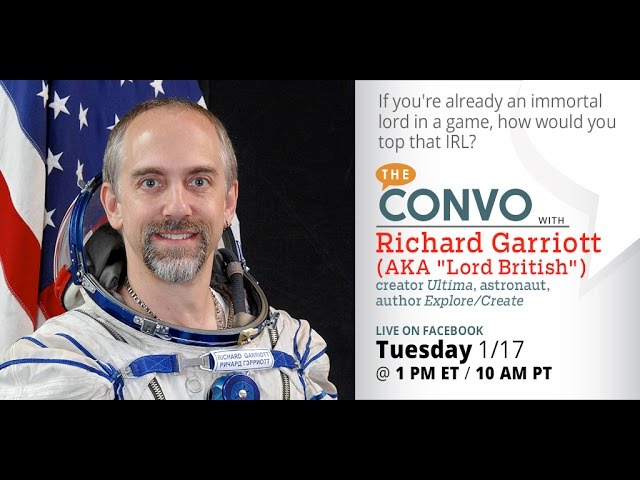 RICHARD GARRIOTT
РИЧАРД ГЭРРИОТТ

If you're already an immortal lord in a game, how would you top that IRL?

THE CONVO WITH

Richard Garriott (AKA "Lord British")

creator Ultima, astronaut, author Explore/Create

LIVE ON FACEBOOK
Tuesday 1/17
@ 1 PM ET / 10 AM PT